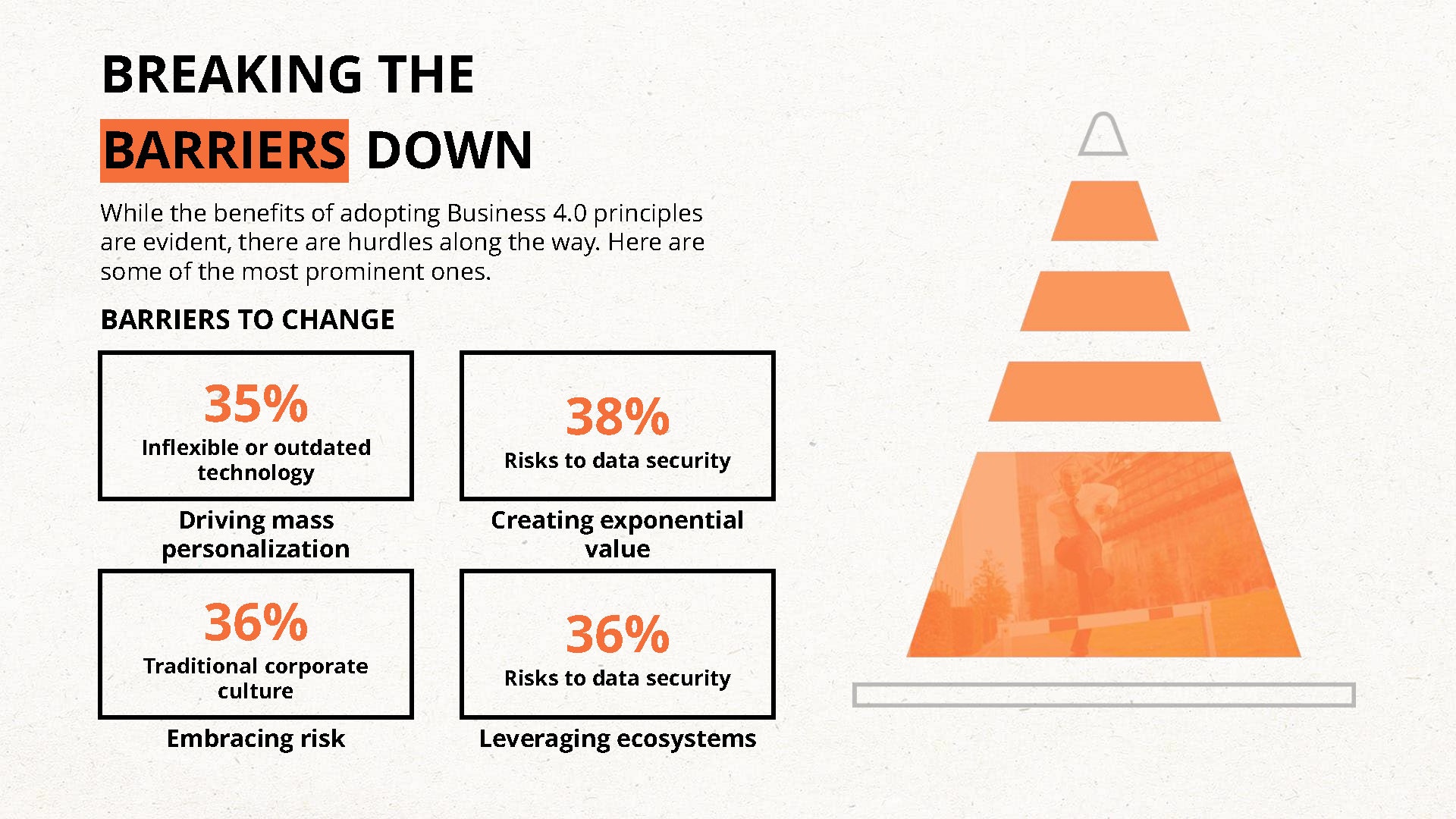 BREAKING THE BARRIERS DOWN

While the benefits of adopting Business 4.0 principles are evident, there are hurdles along the way. Here are some of the most prominent ones.

BARRIERS TO CHANGE

35%
Inflexible or outdated technology

Driving mass personalization

38%
Risks to data security

Creating exponential value

36%
Traditional corporate culture

Embracing risk

36%
Risks to data security

Leveraging ecosystems